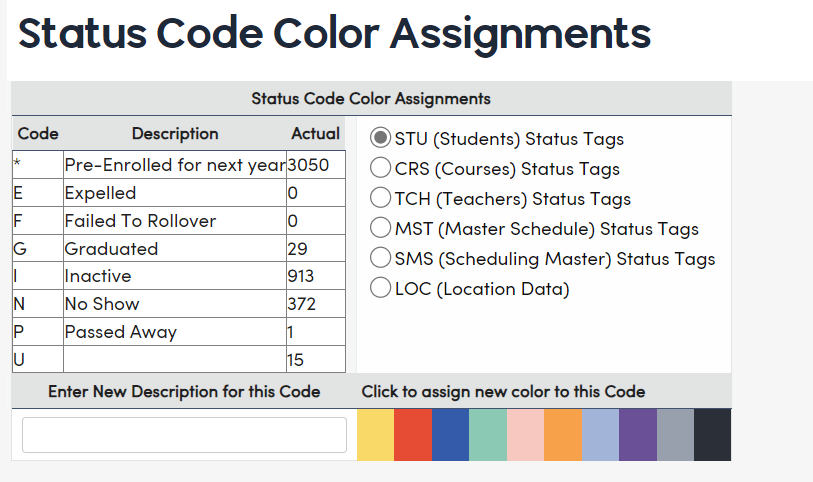 Status Code Color Assignments

Status Code Color Assignments

| Code | Description | Actual |
|---|---|---|
| * | Pre-Enrolled for next year | 3050 |
| E | Expelled | 0 |
| F | Failed To Rollover | 0 |
| G | Graduated | 29 |
| I | Inactive | 913 |
| N | No Show | 372 |
| P | Passed Away | 1 |
| U | | 15 |

STU (Students) Status Tags
CRS (Courses) Status Tags
TCH (Teachers) Status Tags
MST (Master Schedule) Status Tags
SMS (Scheduling Master) Status Tags
LOC (Location Data)

Enter New Description for this Code

Click to assign new color to this Code